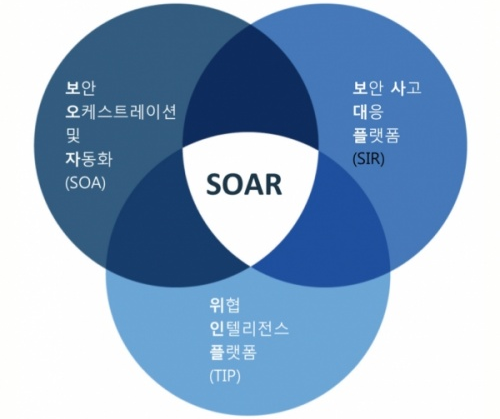 보안
오케스트레이션
및
자동화
(SOA)

보안 사고
대응
플랫폼
(SIR)

SOAR

위협
인텔리전스
플랫폼
(TIP)